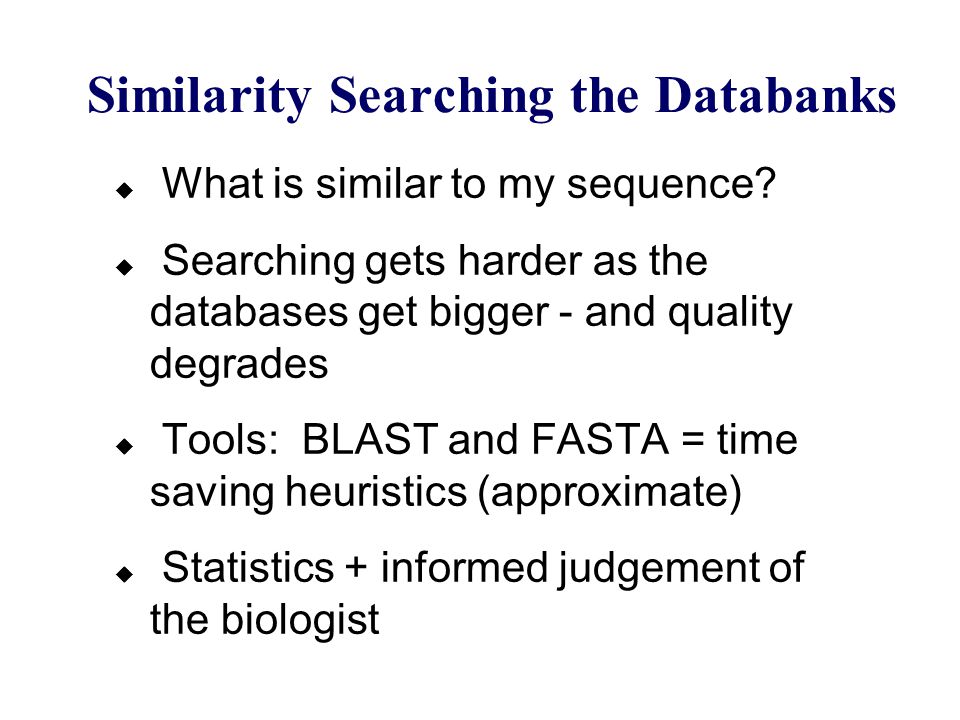 Similarity Searching the Databanks

◆ What is similar to my sequence?

◆ Searching gets harder as the databases get bigger - and quality degrades

◆ Tools: BLAST and FASTA = time saving heuristics (approximate)

◆ Statistics + informed judgement of the biologist